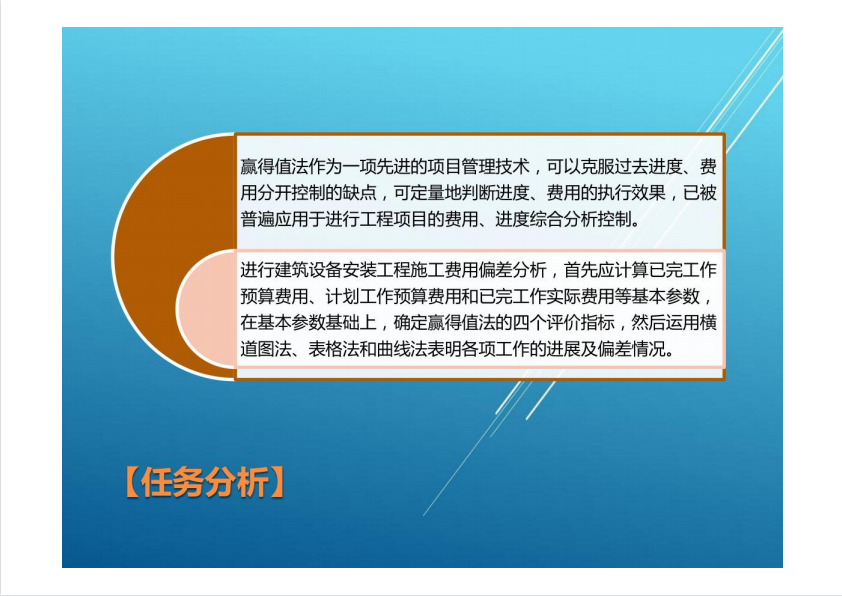 赢得值法作为一项先进的项目管理技术，可以克服过去进度、费用分开控制的缺点，可定量地判断进度、费用的执行效果，已被普遍应用于进行工程项目的费用、进度综合分析控制。

进行建筑设备安装工程施工费用偏差分析，首先应计算已完工作预算费用、计划工作预算费用和已完工作实际费用等基本参数，在基本参数基础上，确定赢得值法的四个评价指标，然后运用横道图法、表格法和曲线法表明各项工作的进展及偏差情况。

【任务分析】